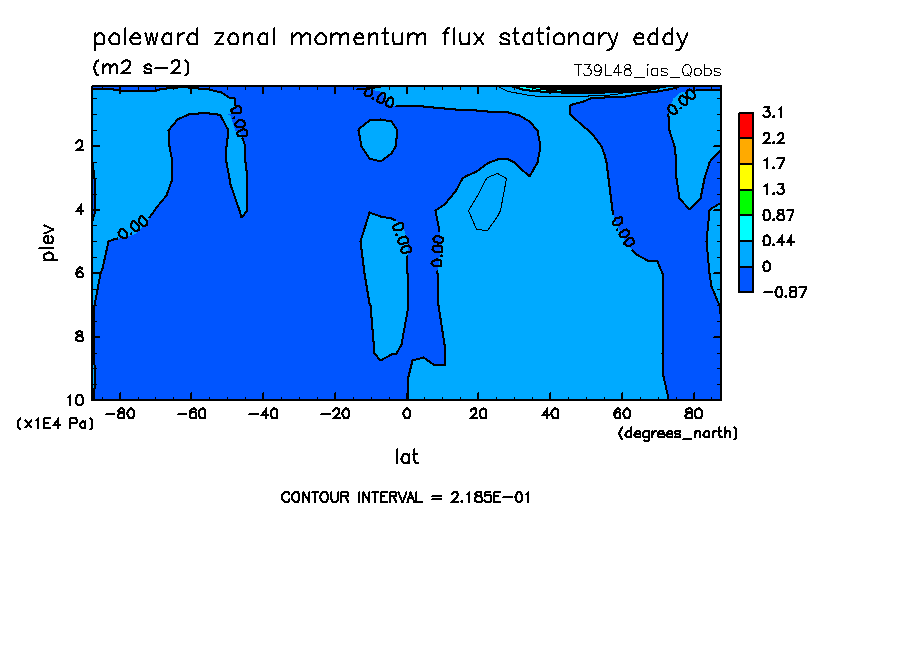 poleward zonal momentum flux stationary eddy
(m2 s−2)
T39L48_ias_Qobs

0.00
0.00
0.00
0.00
0.00
0.00
0.00
0.00

3.1
2.2
1.7
1.3
0.87
0.44
0
−0.87

plev
2
4
6
8
10
(x1E4 Pa)
−80 −60 −40 −20 0 20 40 60 80
(degrees_north)
lat

CONTOUR INTERVAL = 2.185E−01